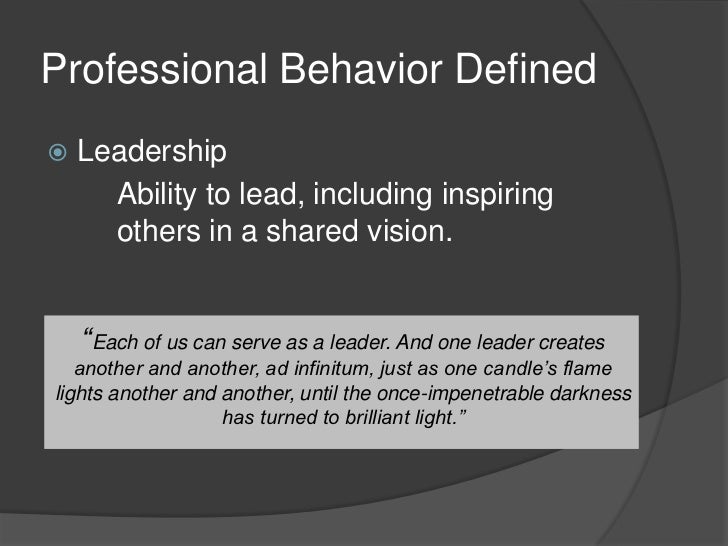 Professional Behavior Defined

Leadership

Ability to lead, including inspiring others in a shared vision.

“Each of us can serve as a leader. And one leader creates another and another, ad infinitum, just as one candle’s flame lights another and another, until the once-impenetrable darkness has turned to brilliant light.”